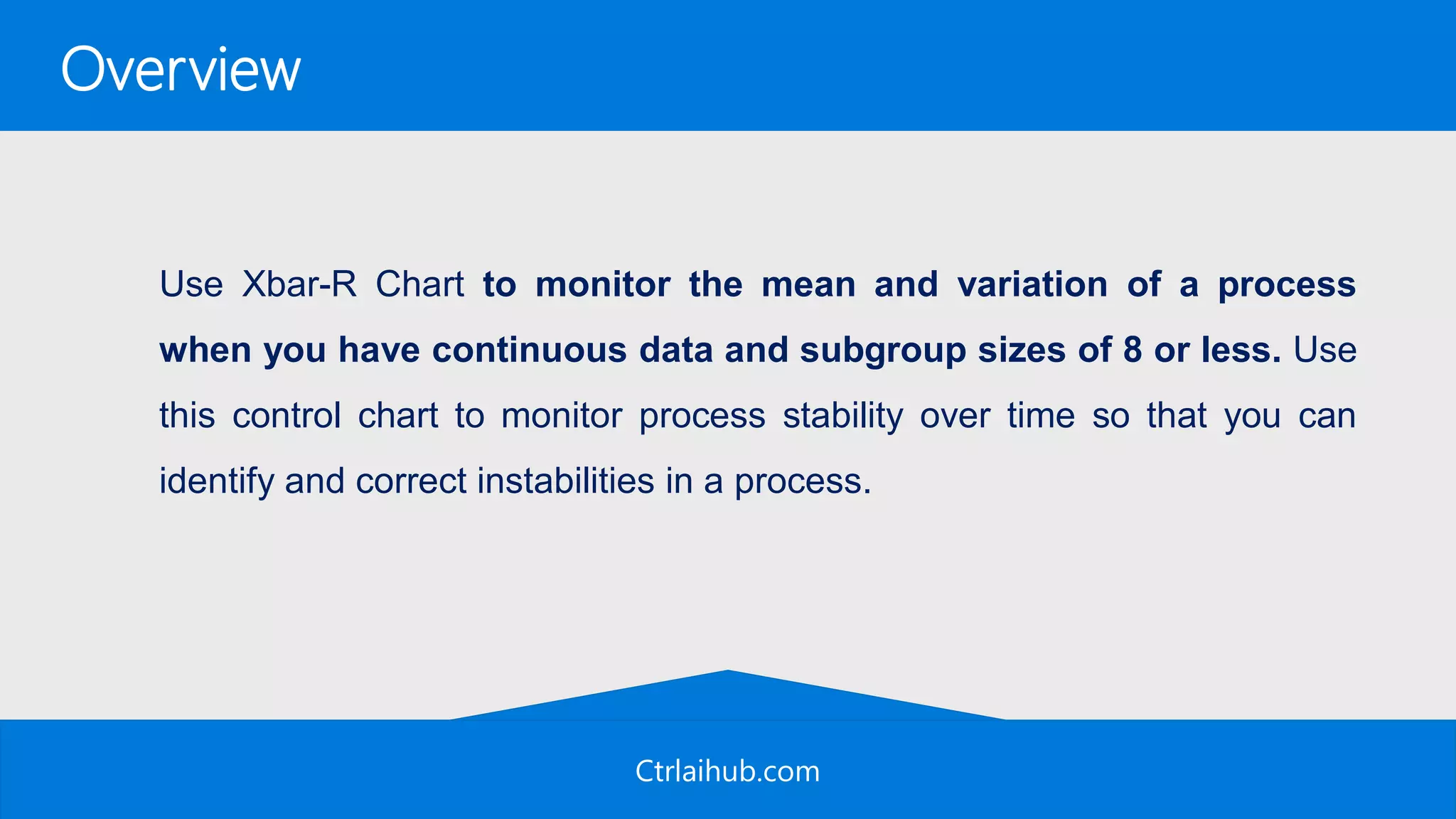 Overview

Use Xbar-R Chart to monitor the mean and variation of a process when you have continuous data and subgroup sizes of 8 or less. Use this control chart to monitor process stability over time so that you can identify and correct instabilities in a process.

Ctrlaihub.com